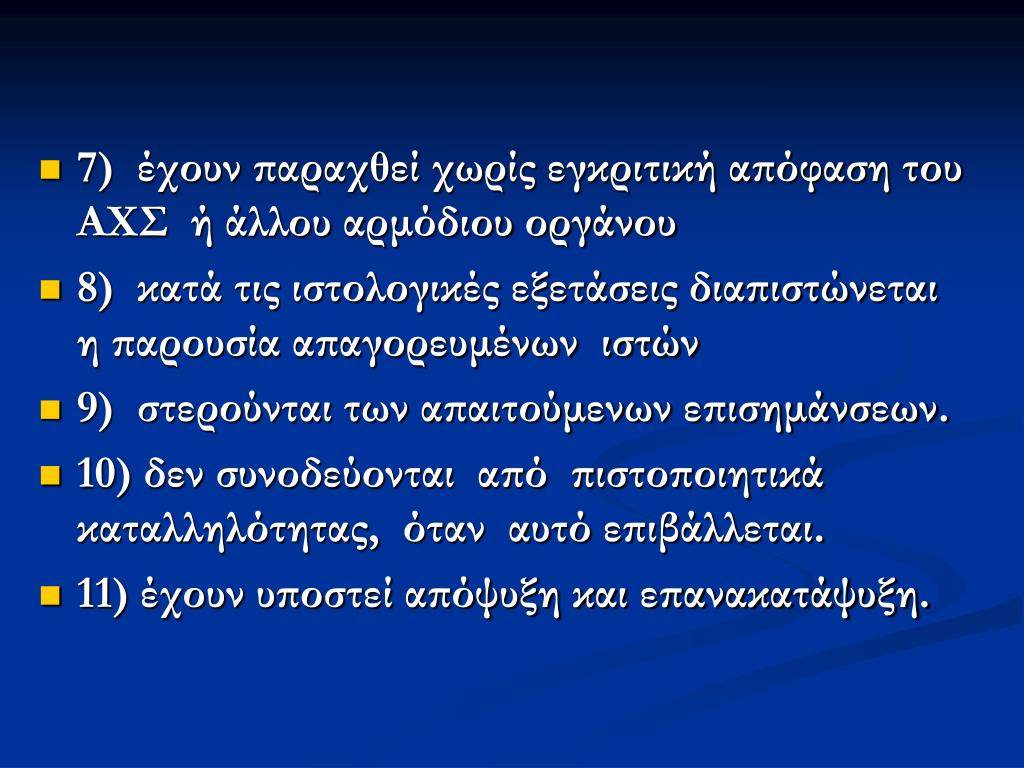 7) έχουν παραχθεί χωρίς εγκριτική απόφαση του ΑΧΣ ή άλλου αρμόδιου οργάνου

8) κατά τις ιστολογικές εξετάσεις διαπιστώνεται η παρουσία απαγορευμένων ιστών

9) στερούνται των απαιτούμενων επισημάνσεων.

10) δεν συνοδεύονται από πιστοποιητικά καταλληλότητας, όταν αυτό επιβάλλεται.

11) έχουν υποστεί απόψυξη και επανακατάψυξη.